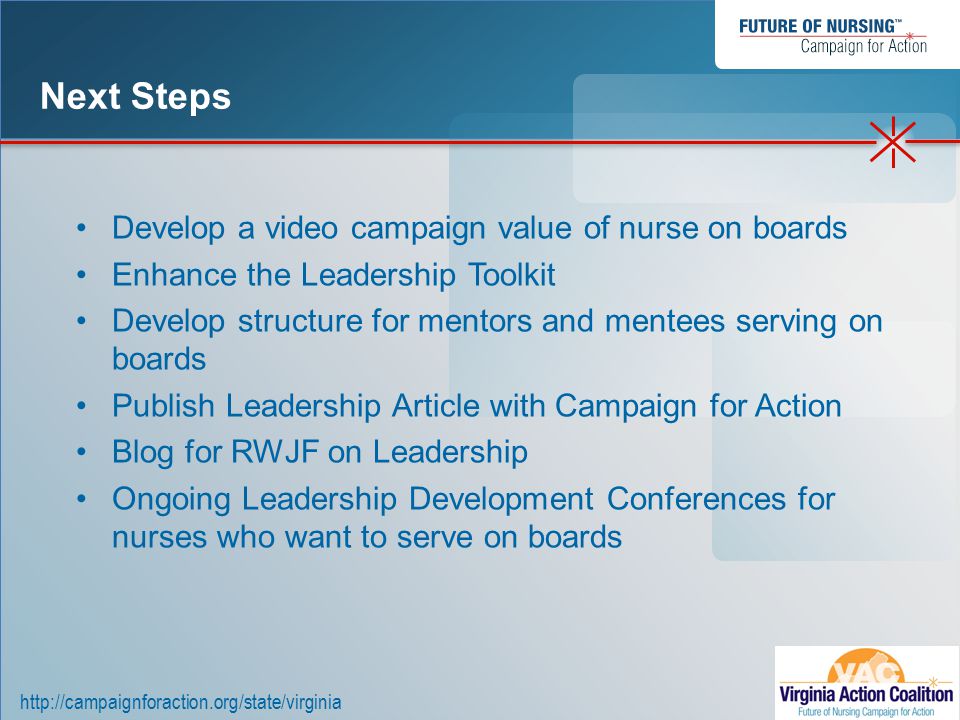 FUTURE OF NURSING™
Campaign for Action

Next Steps

• Develop a video campaign value of nurse on boards
• Enhance the Leadership Toolkit
• Develop structure for mentors and mentees serving on boards
• Publish Leadership Article with Campaign for Action
• Blog for RWJF on Leadership
• Ongoing Leadership Development Conferences for nurses who want to serve on boards

http://campaignforaction.org/state/virginia

VAC
Virginia Action Coalition
Future of Nursing Campaign for Action